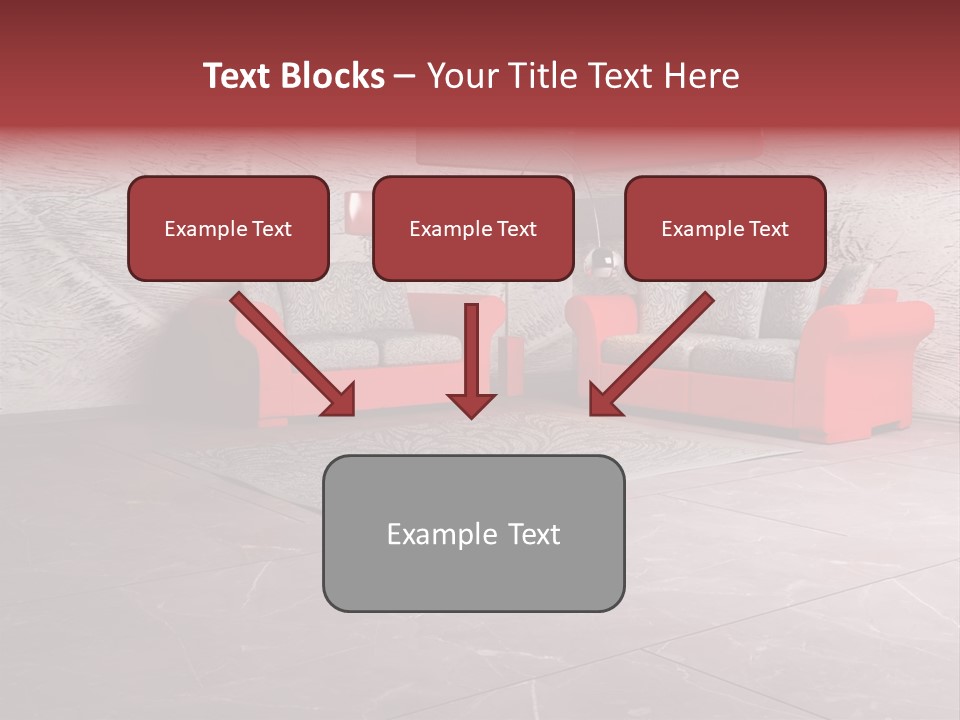 Text Blocks – Your Title Text Here

Example Text

Example Text

Example Text

Example Text